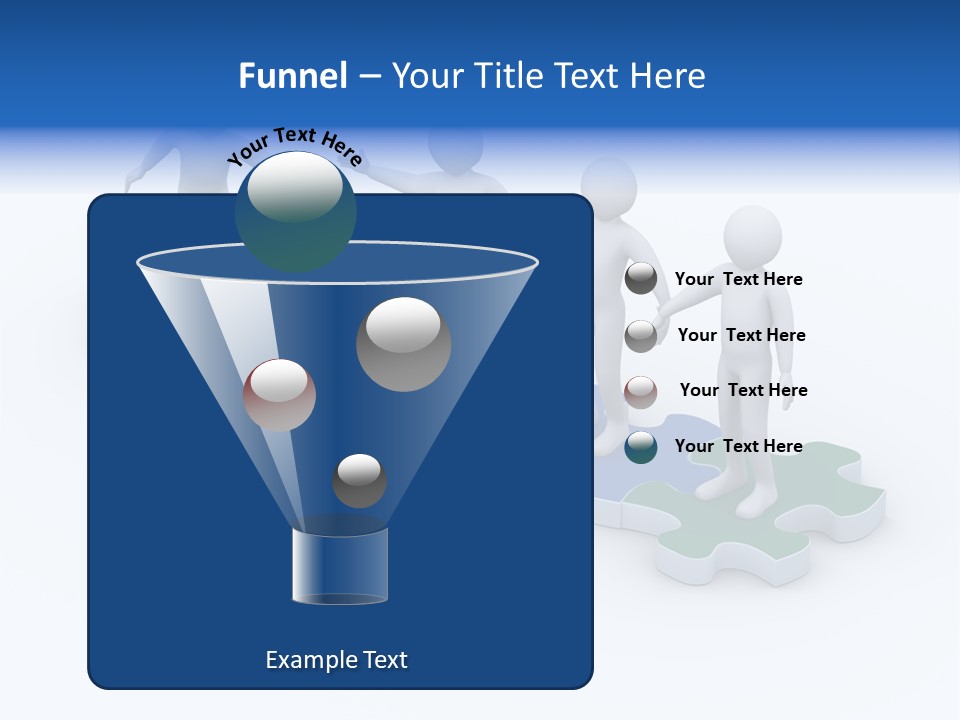 Funnel – Your Title Text Here

Your Text Here

Your Text Here

Your Text Here

Your Text Here

Your Text Here

Example Text